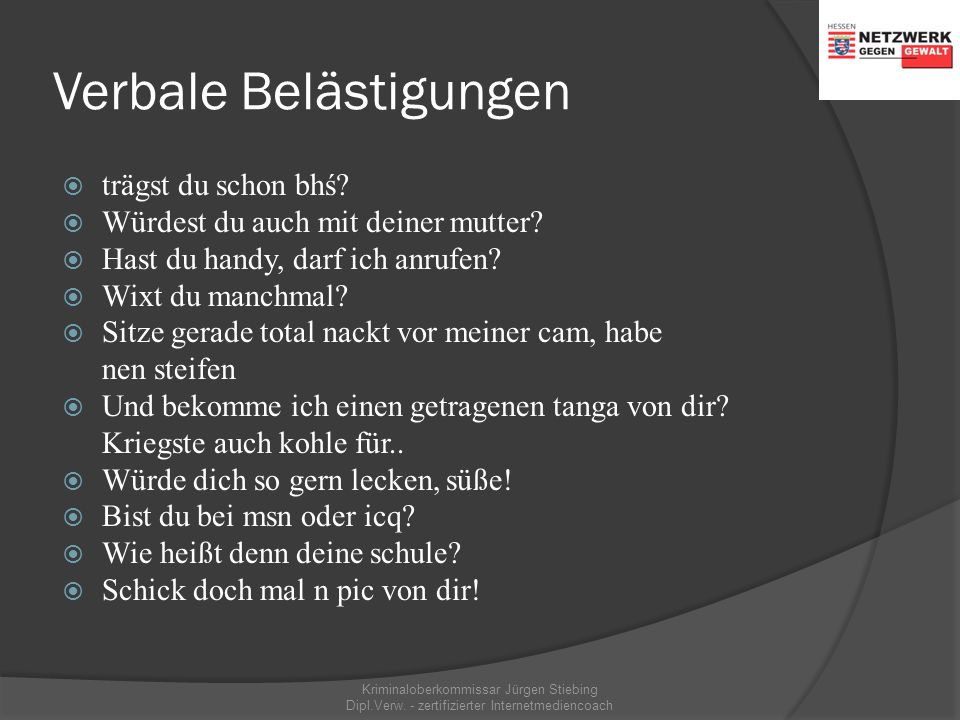 HESSEN
NETZWERK
GEGEN GEWALT

Verbale Belästigungen

trägst du schon bhś?
Würdest du auch mit deiner mutter?
Hast du handy, darf ich anrufen?
Wixt du manchmal?
Sitze gerade total nackt vor meiner cam, habe nen steifen
Und bekomme ich einen getragenen tanga von dir? Kriegste auch kohle für..
Würde dich so gern lecken, süße!
Bist du bei msn oder icq?
Wie heißt denn deine schule?
Schick doch mal n pic von dir!

Kriminaloberkommissar Jürgen Stiebing
Dipl.Verw. - zertifizierter Internetmediencoach